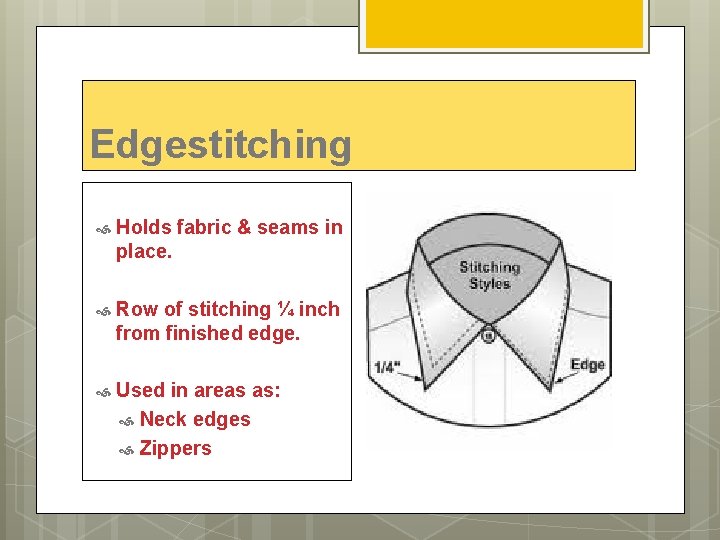 Edgestitching

Holds fabric & seams in place.

Row of stitching ¼ inch from finished edge.

Used in areas as:

Neck edges

Zippers

Stitching Styles

1/4"

Edge